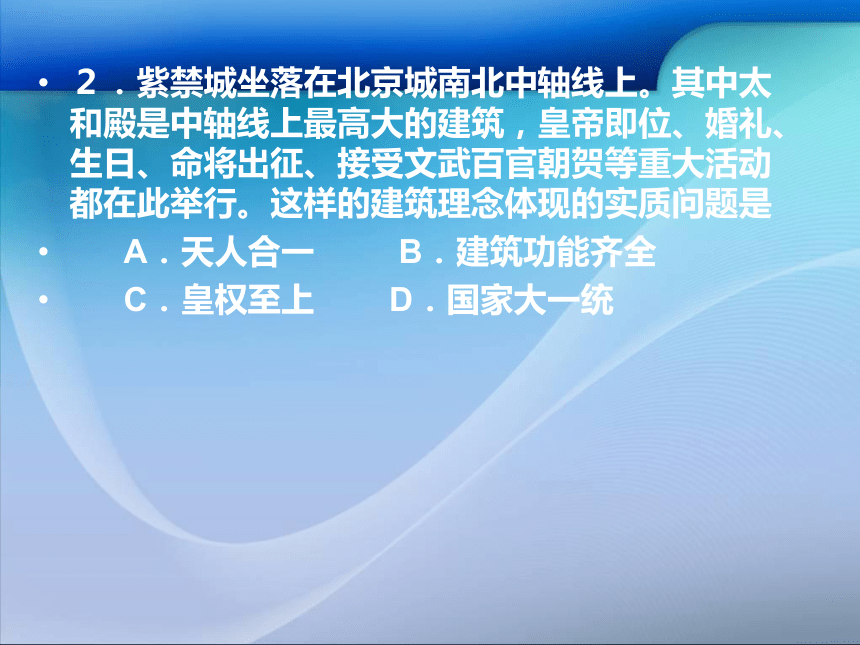 • 2．紫禁城坐落在北京城南北中轴线上。其中太和殿是中轴线上最高大的建筑，皇帝即位、婚礼、生日、命将出征、接受文武百官朝贺等重大活动都在此举行。这样的建筑理念体现的实质问题是

• A．天人合一　　B．建筑功能齐全

• C．皇权至上　　D．国家大一统